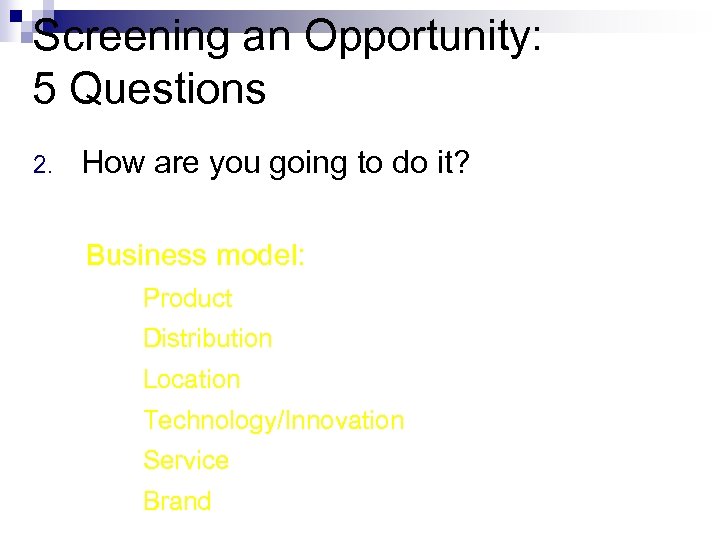 Screening an Opportunity: 5 Questions

2. How are you going to do it?

Business model:

Product

Distribution

Location

Technology/Innovation

Service

Brand